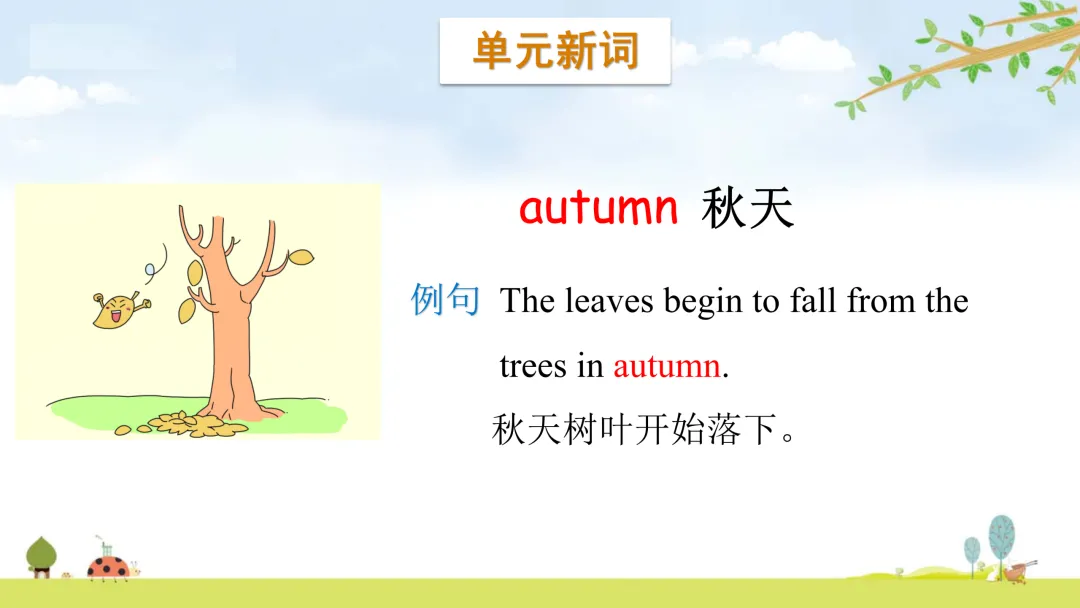 单元新词

autumn 秋天

例句 The leaves begin to fall from the trees in autumn.

秋天树叶开始落下。